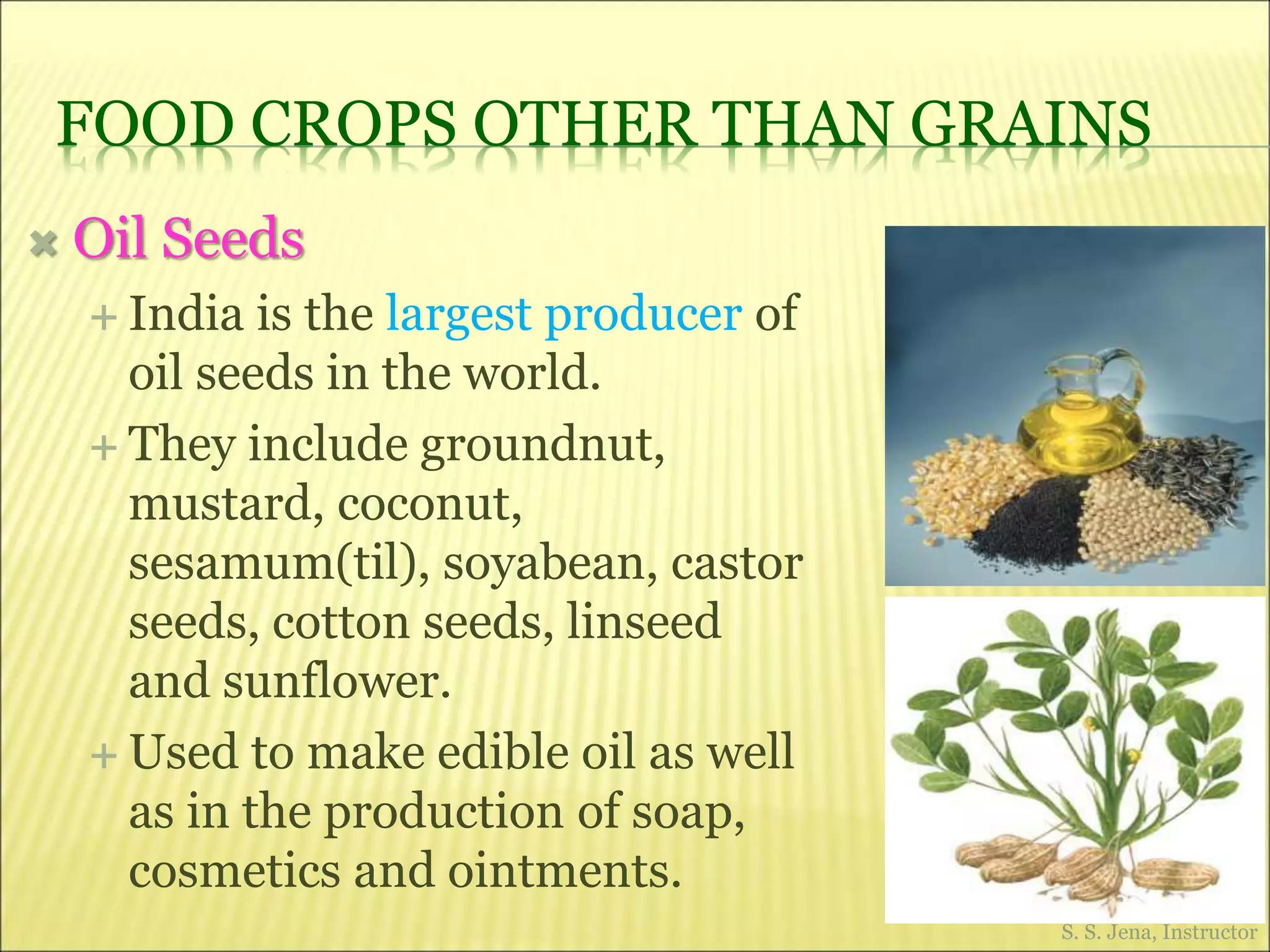 FOOD CROPS OTHER THAN GRAINS

Oil Seeds

India is the largest producer of oil seeds in the world.

They include groundnut, mustard, coconut, sesamum(til), soyabean, castor seeds, cotton seeds, linseed and sunflower.

Used to make edible oil as well as in the production of soap, cosmetics and ointments.

S. S. Jena, Instructor